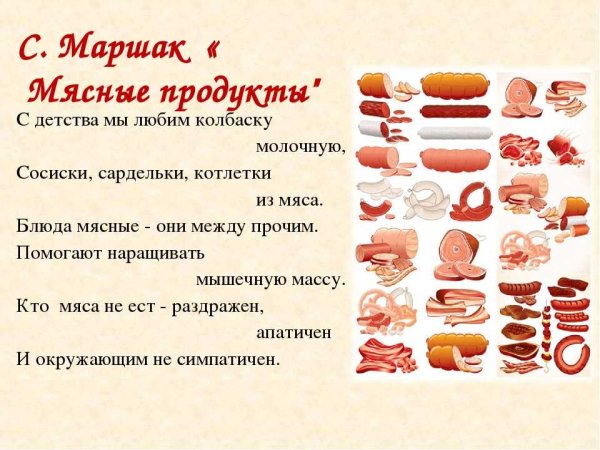 С. Маршак «
Мясные продукты"

С детства мы любим колбаску
молочную,
Сосиски, сардельки, котлетки
из мяса.
Блюда мясные - они между прочим.
Помогают наращивать
мышечную массу.
Кто мяса не ест - раздражен,
апатичен
И окружающим не симпатичен.